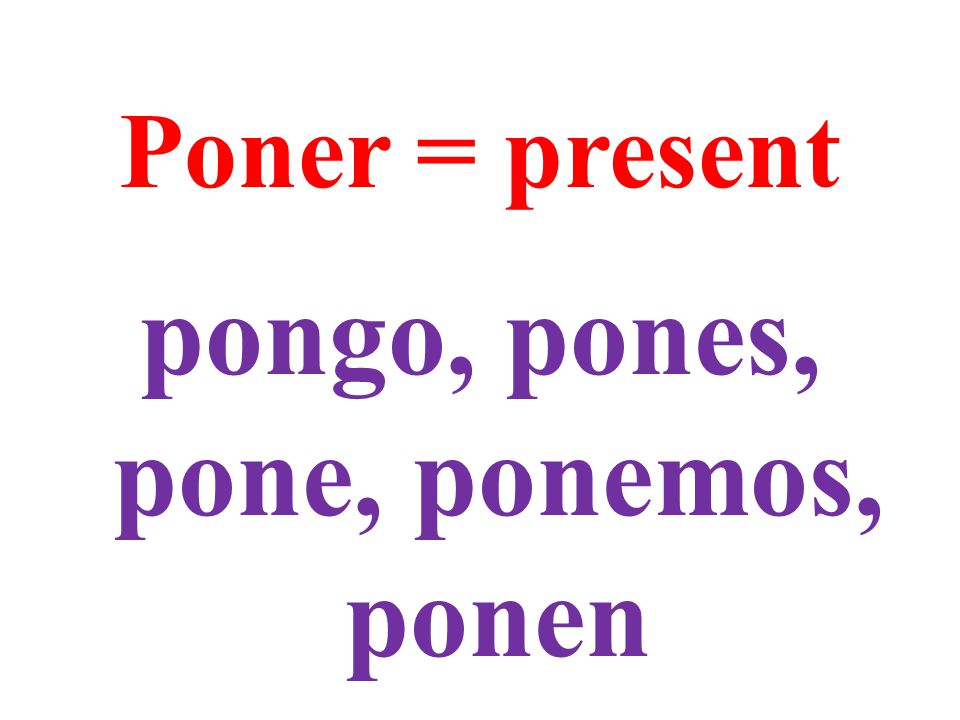 Poner = present

pongo, pones, pone, ponemos, ponen